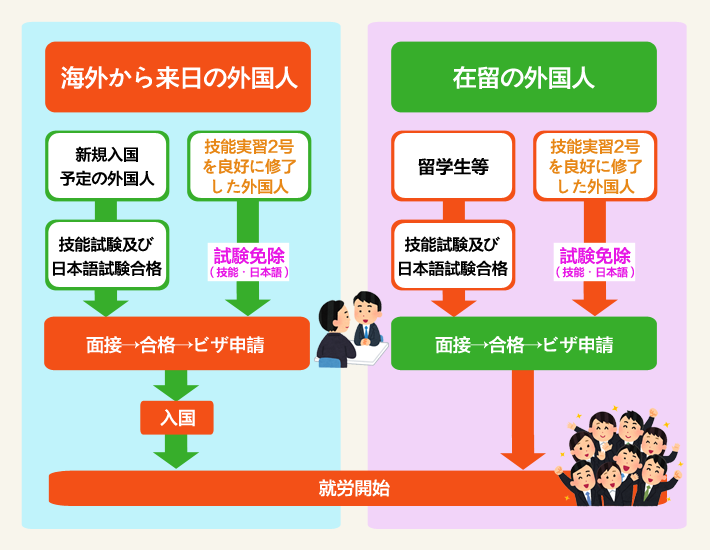 海外から来日の外国人

新規入国予定の外国人

技能実習2号を良好に修了した外国人

技能試験及び日本語試験合格

試験免除
（技能・日本語）

面接→合格→ビザ申請

入国

在留の外国人

留学生等

技能実習2号を良好に修了した外国人

技能試験及び日本語試験合格

試験免除
（技能・日本語）

面接→合格→ビザ申請

就労開始